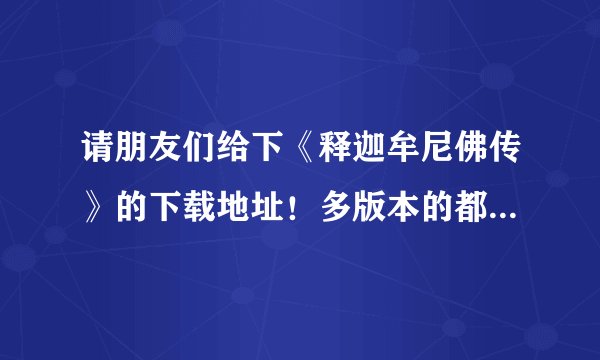 请朋友们给下《释迦牟尼佛传》的下载地址！多版本的都...